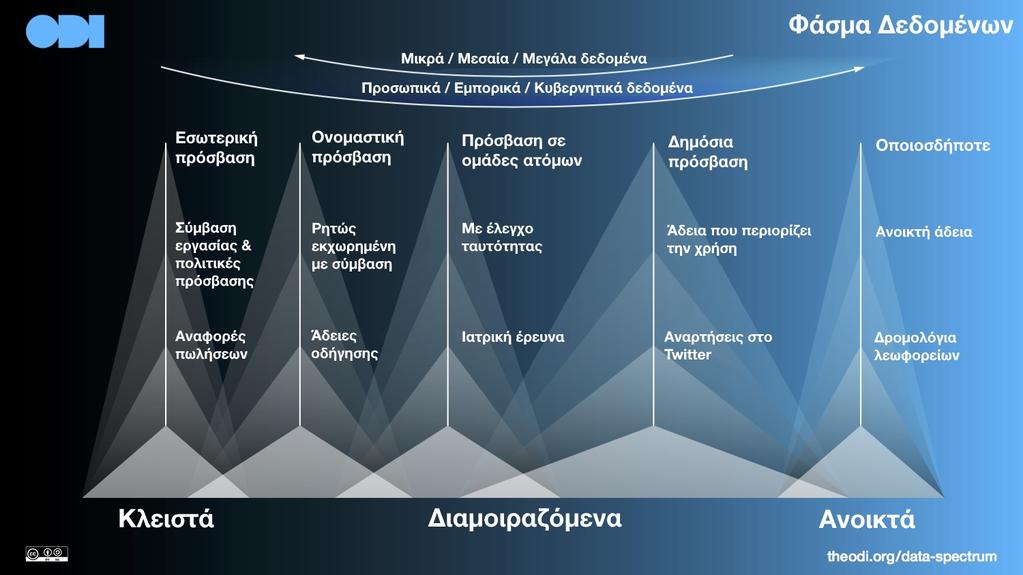 ODI

Φάσμα Δεδομένων

Μικρά / Μεσαία / Μεγάλα δεδομένα

Προσωπικά / Εμπορικά / Κυβερνητικά δεδομένα

Εσωτερική πρόσβαση

Σύμβαση εργασίας & πολιτικές πρόσβασης

Αναφορές πωλήσεων

Ονομαστική πρόσβαση

Ρητώς εκχωρημένη με σύμβαση

Άδειες οδήγησης

Πρόσβαση σε ομάδες ατόμων

Με έλεγχο ταυτότητας

Ιατρική έρευνα

Δημόσια πρόσβαση

Άδεια που περιορίζει την χρήση

Αναρτήσεις στο Twitter

Οποιοσδήποτε

Ανοικτή άδεια

Δρομολόγια λεωφορείων

Κλειστά

Διαμοιραζόμενα

Ανοικτά

theodi.org/data-spectrum